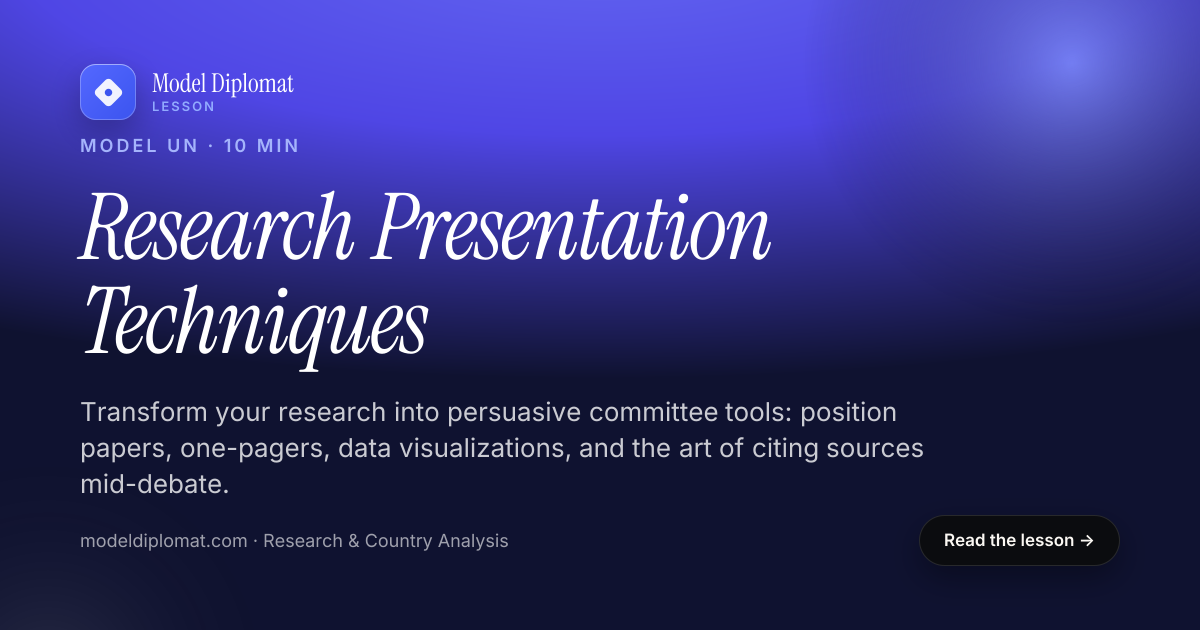 Model Diplomat
LESSON

MODEL UN · 10 MIN

Research Presentation Techniques

Transform your research into persuasive committee tools: position papers, one-pagers, data visualizations, and the art of citing sources mid-debate.

modeldiplomat.com · Research & Country Analysis

Read the lesson →